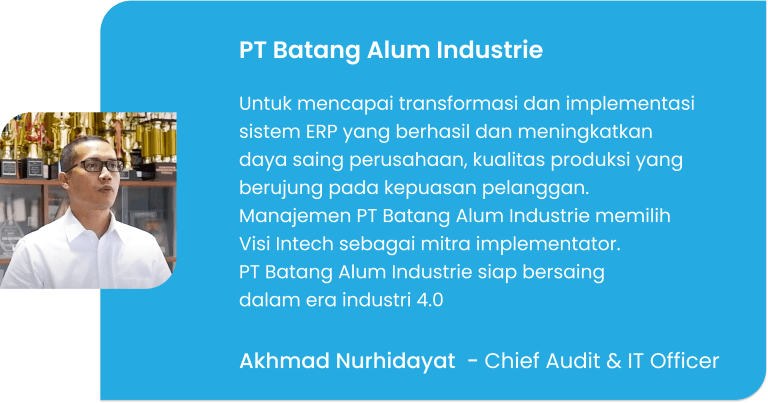 PT Batang Alum Industrie

Untuk mencapai transformasi dan implementasi sistem ERP yang berhasil dan meningkatkan daya saing perusahaan, kualitas produksi yang berujung pada kepuasan pelanggan. Manajemen PT Batang Alum Industrie memilih Visi Intech sebagai mitra implementator. PT Batang Alum Industrie siap bersaing dalam era industri 4.0

Akhmad Nurhidayat - Chief Audit & IT Officer